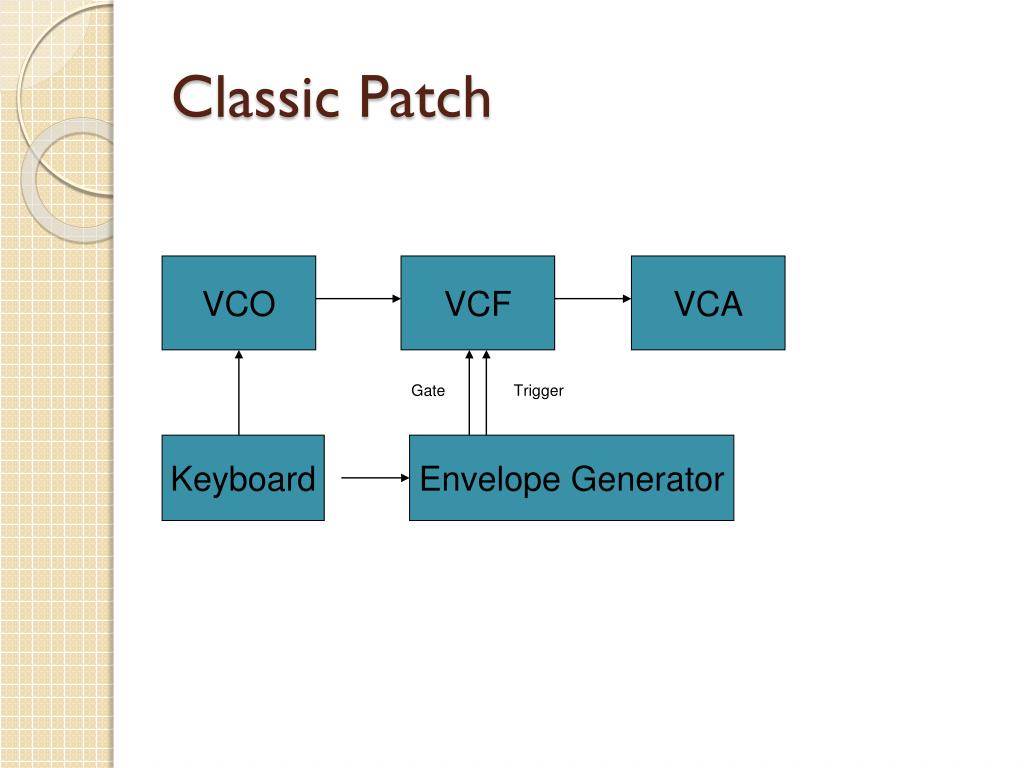 Classic Patch

VCO

VCF

VCA

Gate

Trigger

Keyboard

Envelope Generator